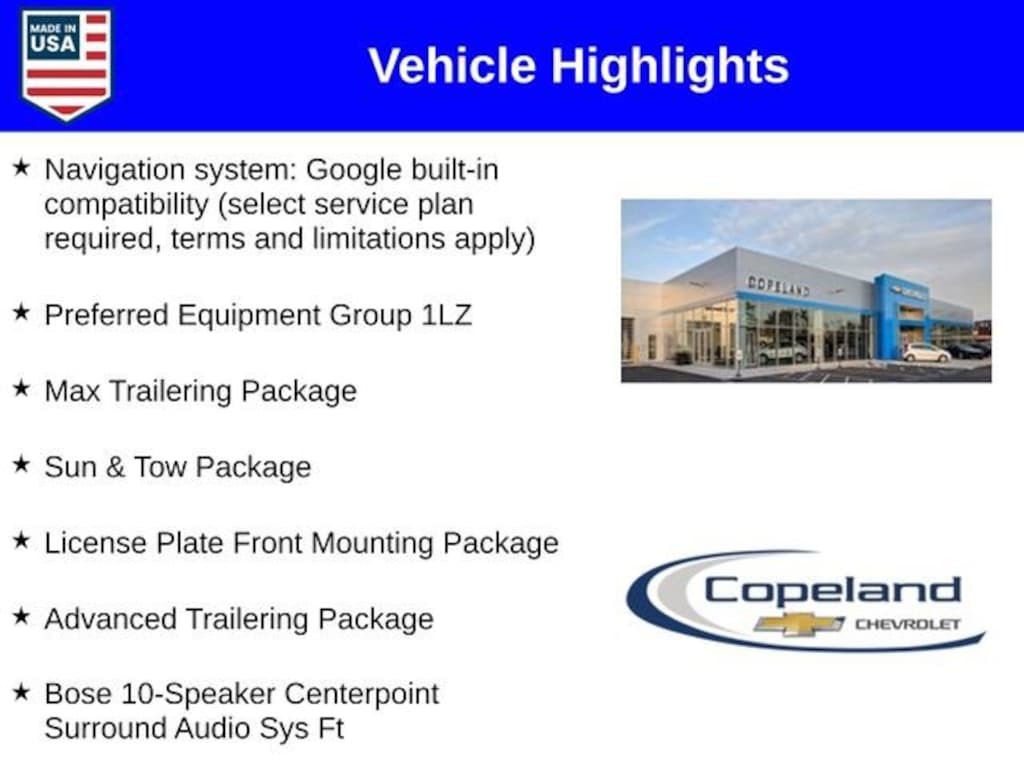 MADE IN USA

Vehicle Highlights

★ Navigation system: Google built-in compatibility (select service plan required, terms and limitations apply)

★ Preferred Equipment Group 1LZ

★ Max Trailering Package

★ Sun & Tow Package

★ License Plate Front Mounting Package

★ Advanced Trailering Package

★ Bose 10-Speaker Centerpoint Surround Audio Sys Ft

COPELAND

Copeland CHEVROLET